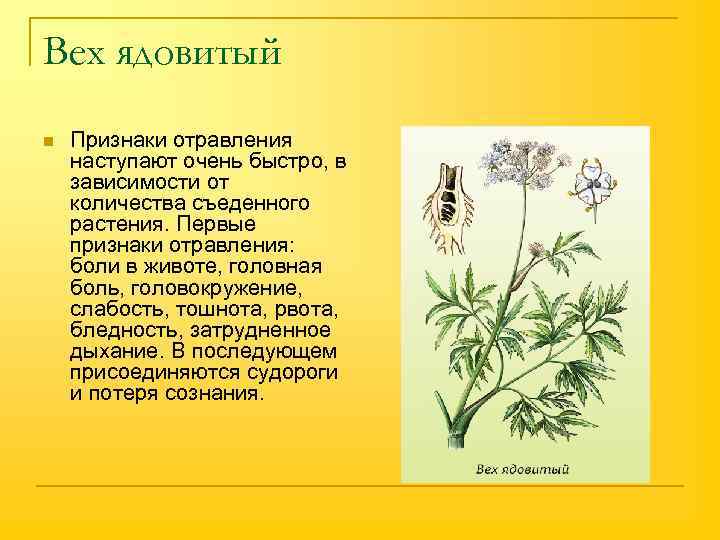 Вех ядовитый

Признаки отравления наступают очень быстро, в зависимости от количества съеденного растения. Первые признаки отравления: боли в животе, головная боль, головокружение, слабость, тошнота, рвота, бледность, затрудненное дыхание. В последующем присоединяются судороги и потеря сознания.

Вех ядовитый